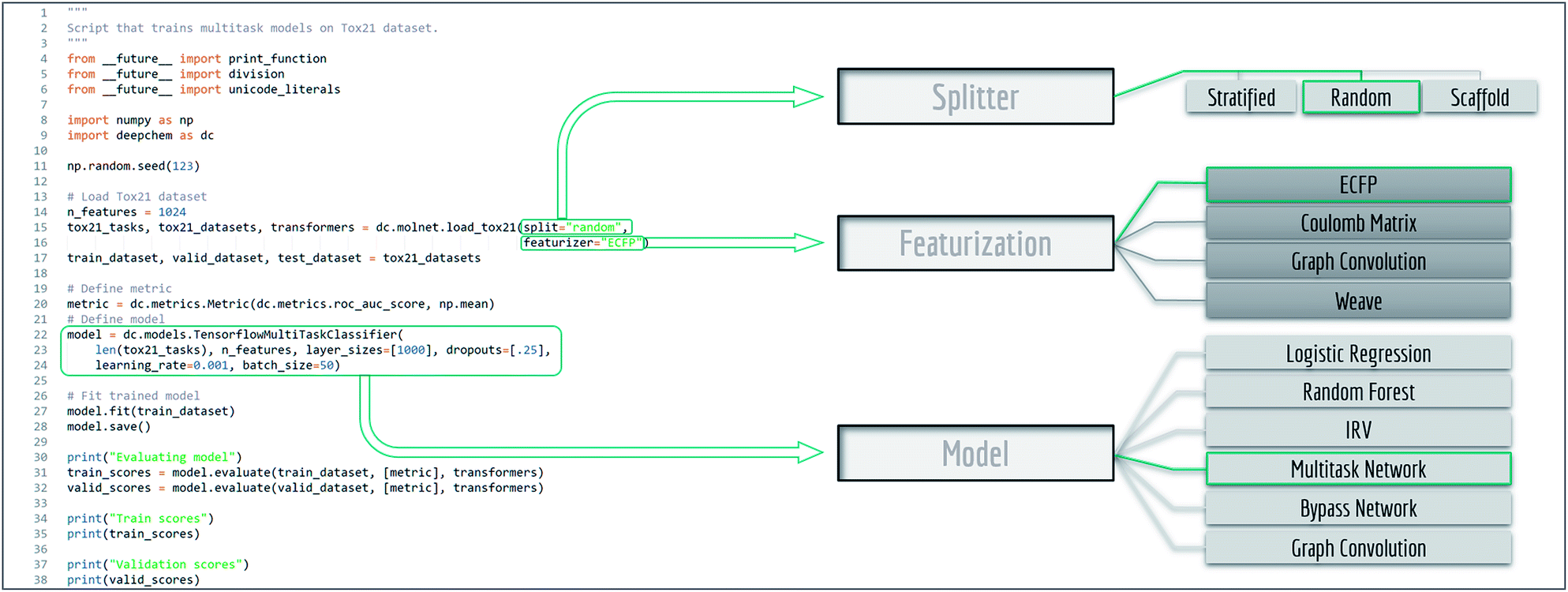 1 """
2 Script that trains multitask models on Tox21 dataset.
3 """
4 from __future__ import print_function
5 from __future__ import division
6 from __future__ import unicode_literals
7
8 import numpy as np
9 import deepchem as dc
10
11 np.random.seed(123)
12
13 # Load Tox21 dataset
14 n_features = 1024
15 tox21_tasks, tox21_datasets, transformers = dc.molnet.load_tox21(split="random",
16 featurizer="ECFP")
17 train_dataset, valid_dataset, test_dataset = tox21_datasets
18
19 # Define metric
20 metric = dc.metrics.Metric(dc.metrics.roc_auc_score, np.mean)
21 # Define model
22 model = dc.models.TensorflowMultiTaskClassifier(
23 len(tox21_tasks), n_features, layer_sizes=[1000], dropouts=[.25],
24 learning_rate=0.001, batch_size=50)
25
26 # Fit trained model
27 model.fit(train_dataset)
28 model.save()
29
30 print("Evaluating model")
31 train_scores = model.evaluate(train_dataset, [metric], transformers)
32 valid_scores = model.evaluate(valid_dataset, [metric], transformers)
33
34 print("Train scores")
35 print(train_scores)
36
37 print("Validation scores")
38 print(valid_scores)

Splitter
Stratified
Random
Scaffold

Featurization
ECFP
Coulomb Matrix
Graph Convolution
Weave

Model
Logistic Regression
Random Forest
IRV
Multitask Network
Bypass Network
Graph Convolution